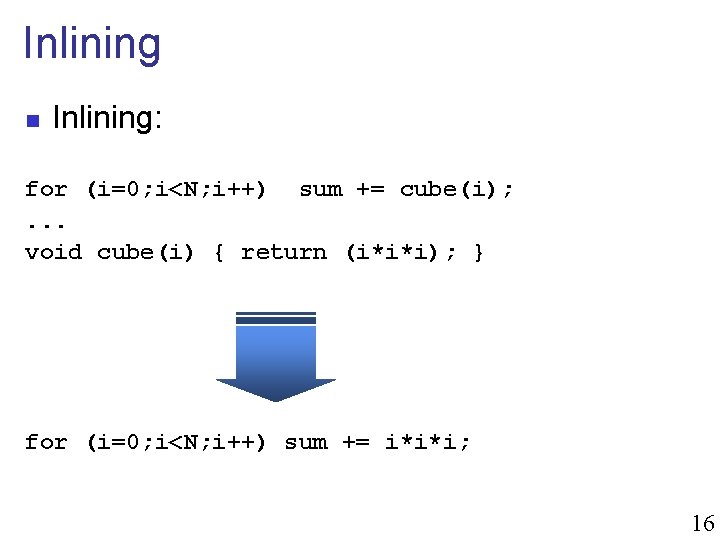 Inlining

Inlining:

for (i=0;i<N;i++)  sum += cube(i);
...
void cube(i) { return (i*i*i); }

for (i=0;i<N;i++) sum += i*i*i;

16